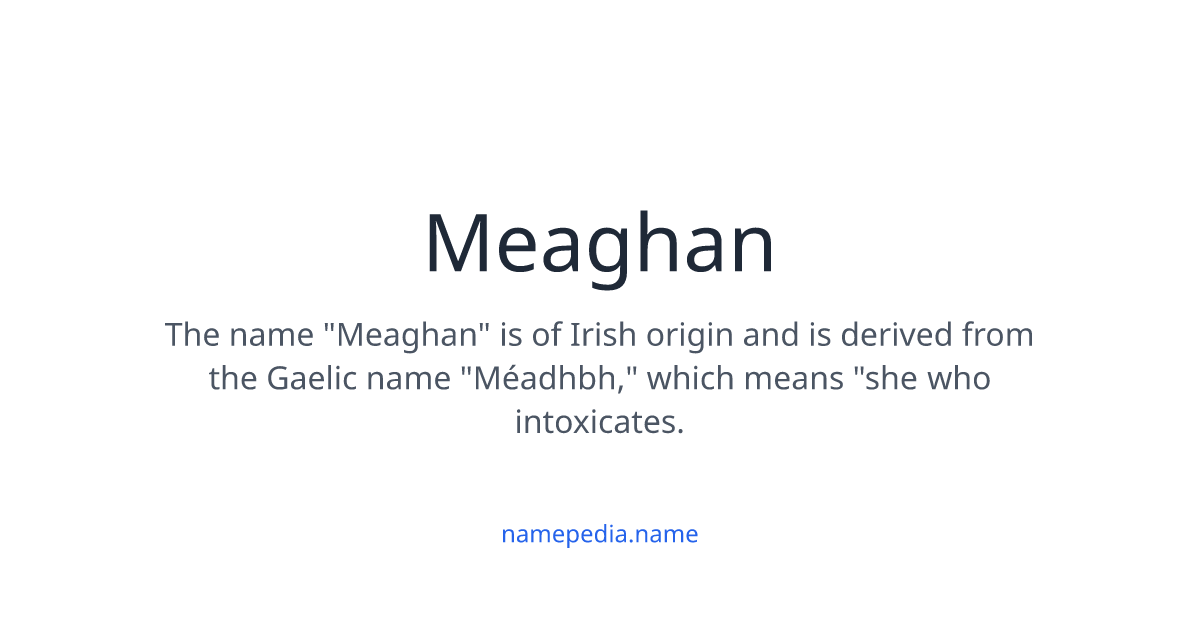 Meaghan

The name "Meaghan" is of Irish origin and is derived from the Gaelic name "Méadhbh," which means "she who intoxicates.

namepedia.name